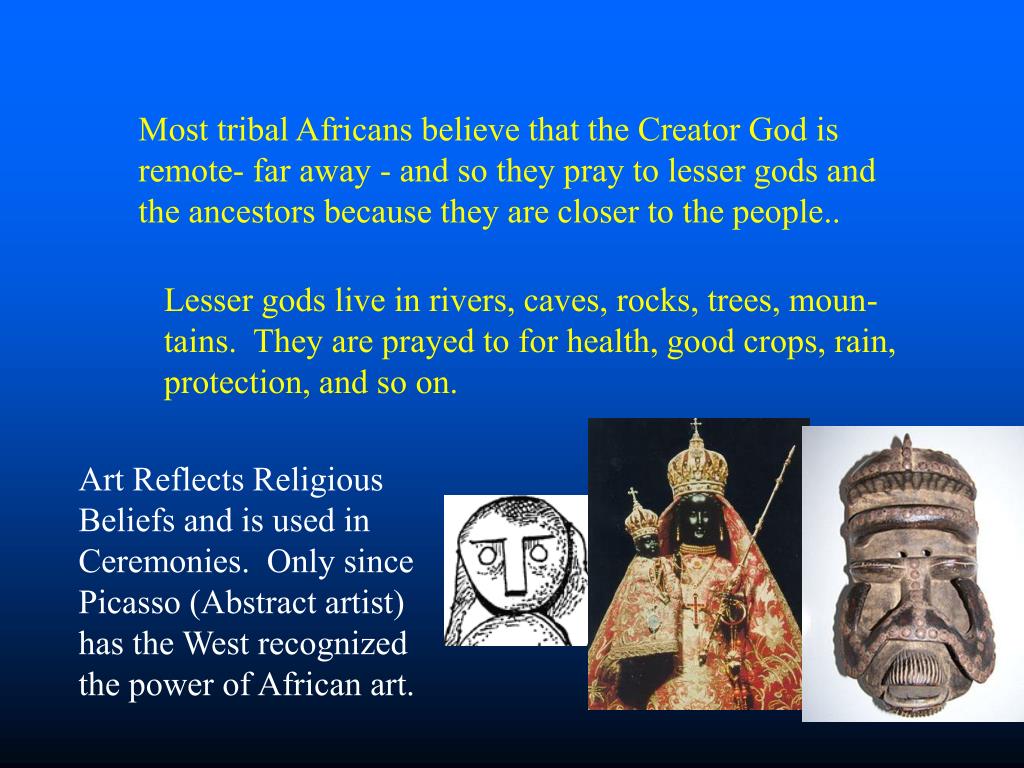 Most tribal Africans believe that the Creator God is remote- far away - and so they pray to lesser gods and the ancestors because they are closer to the people..

Lesser gods live in rivers, caves, rocks, trees, mountains. They are prayed to for health, good crops, rain, protection, and so on.

Art Reflects Religious Beliefs and is used in Ceremonies. Only since Picasso (Abstract artist) has the West recognized the power of African art.